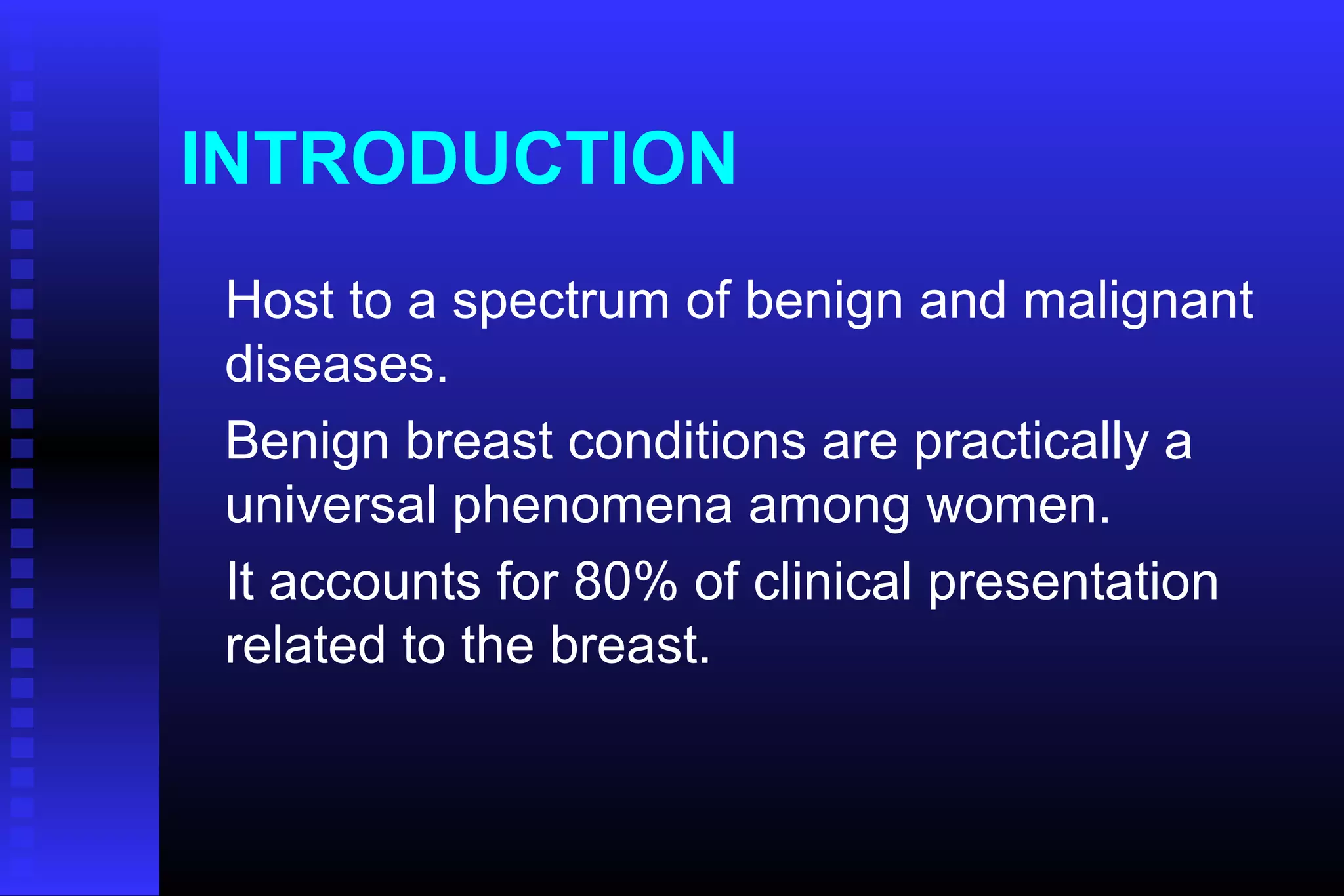 INTRODUCTION

Host to a spectrum of benign and malignant diseases.

Benign breast conditions are practically a universal phenomena among women.

It accounts for 80% of clinical presentation related to the breast.